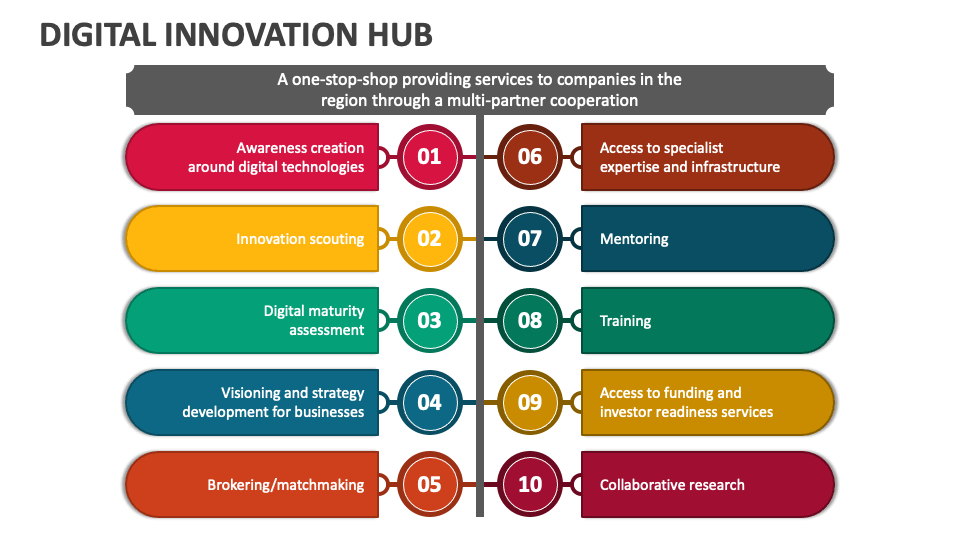 DIGITAL INNOVATION HUB

A one-stop-shop providing services to companies in the region through a multi-partner cooperation

Awareness creation around digital technologies
01

Innovation scouting
02

Digital maturity assessment
03

Visioning and strategy development for businesses
04

Brokering/matchmaking
05

06
Access to specialist expertise and infrastructure

07
Mentoring

08
Training

09
Access to funding and investor readiness services

10
Collaborative research